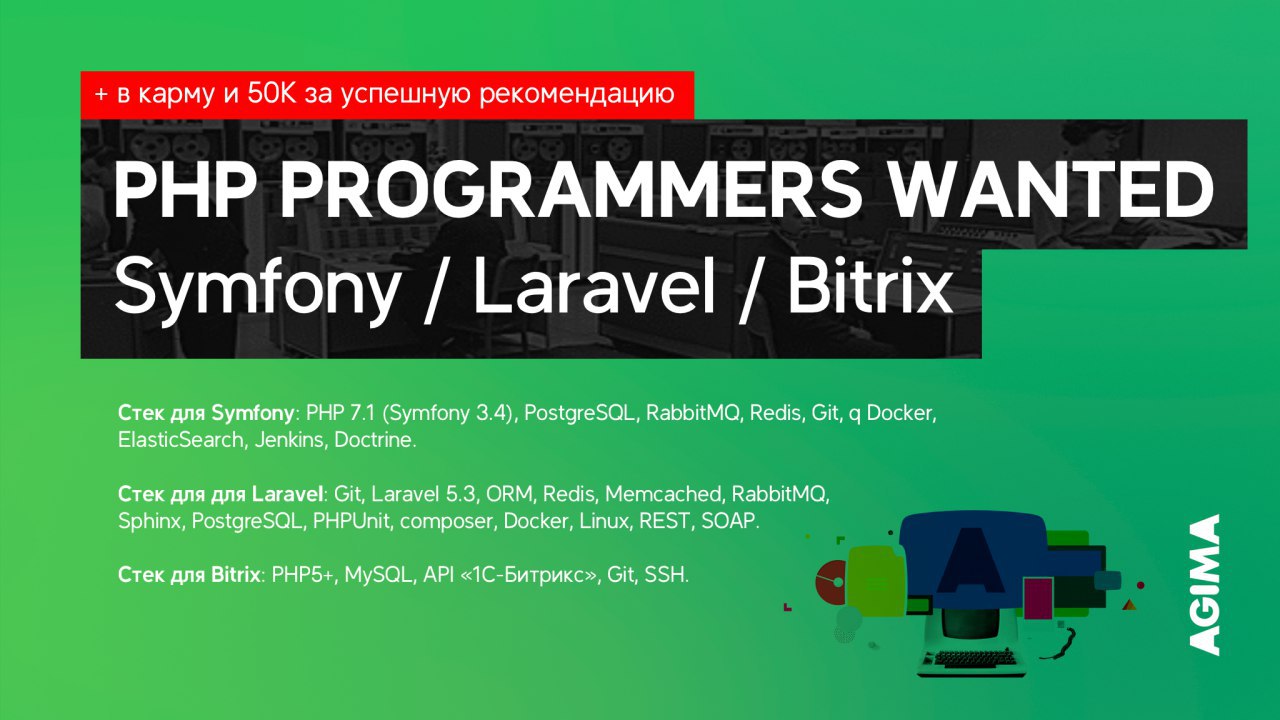 + в карму и 50К за успешную рекомендацию

PHP PROGRAMMERS WANTED
Symfony / Laravel / Bitrix

Стек для Symfony: PHP 7.1 (Symfony 3.4), PostgreSQL, RabbitMQ, Redis, Git, q Docker, ElasticSearch, Jenkins, Doctrine.

Стек для для Laravel: Git, Laravel 5.3, ORM, Redis, Memcached, RabbitMQ, Sphinx, PostgreSQL, PHPUnit, composer, Docker, Linux, REST, SOAP.

Стек для Bitrix: PHP5+, MySQL, API «1С-Битрикс», Git, SSH.

A

AGIMA